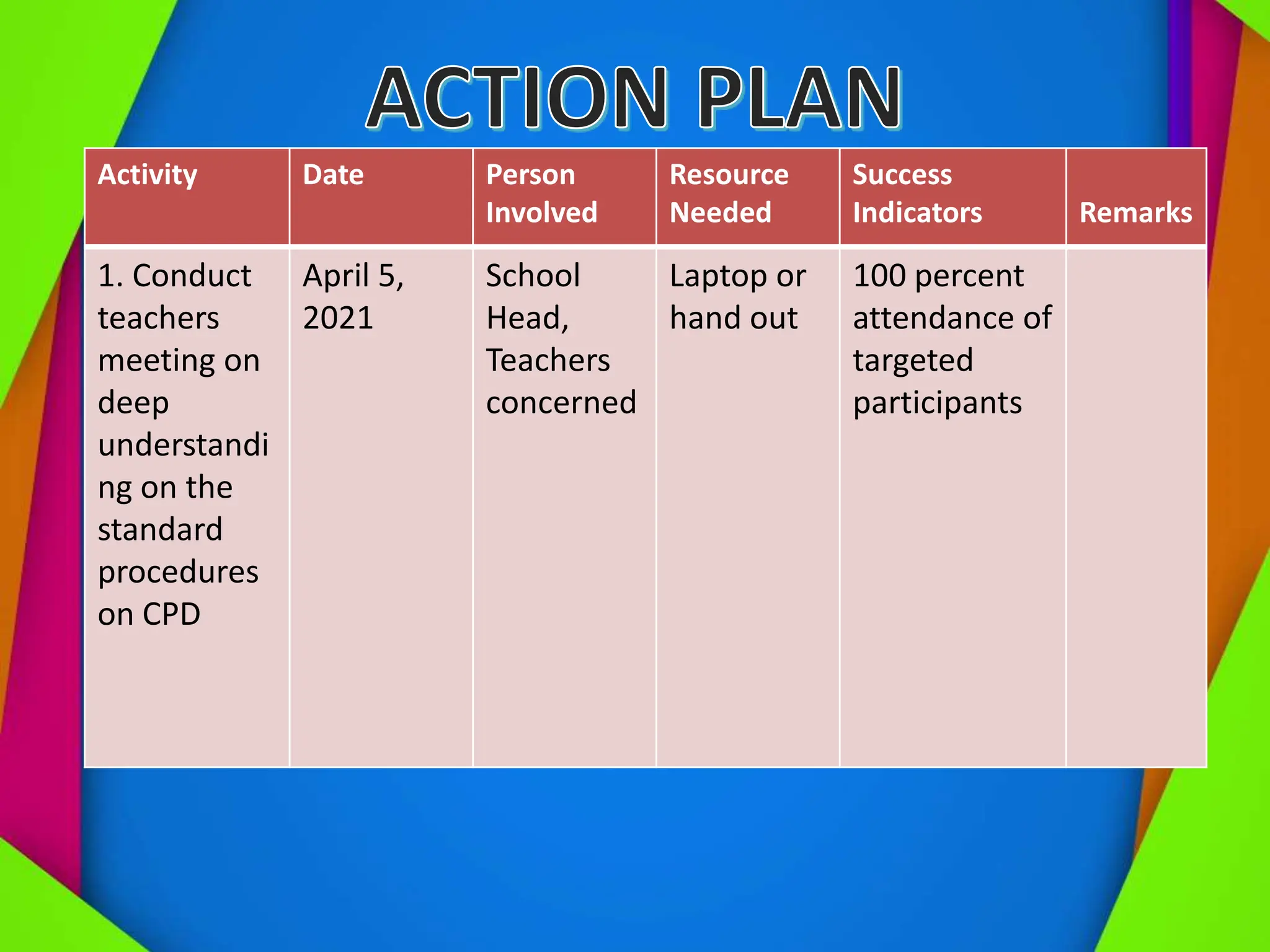 ACTION PLAN

| Activity | Date | Person Involved | Resource Needed | Success Indicators | Remarks |
|---|---|---|---|---|---|
| 1. Conduct teachers meeting on deep understanding on the standard procedures on CPD | April 5, 2021 | School Head, Teachers concerned | Laptop or hand out | 100 percent attendance of targeted participants | |